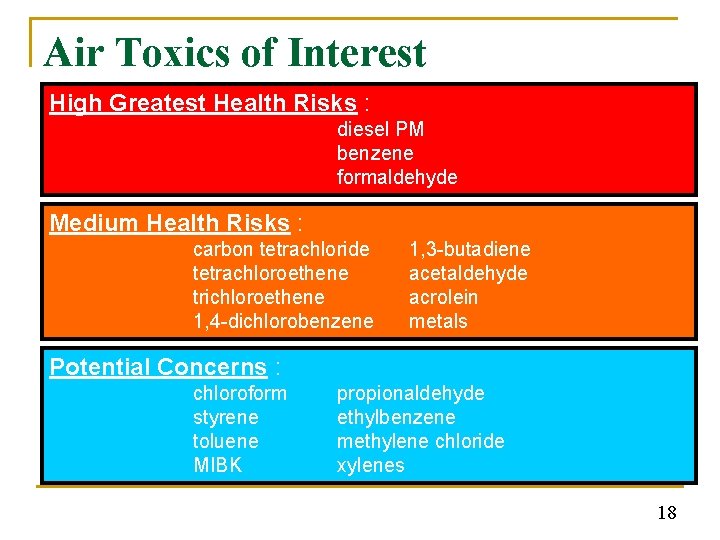 Air Toxics of Interest

High Greatest Health Risks :
diesel PM
benzene
formaldehyde

Medium Health Risks :
carbon tetrachloride
tetrachloroethene
trichloroethene
1,4-dichlorobenzene

1,3-butadiene
acetaldehyde
acrolein
metals

Potential Concerns :
chloroform
styrene
toluene
MIBK

propionaldehyde
ethylbenzene
methylene chloride
xylenes

18